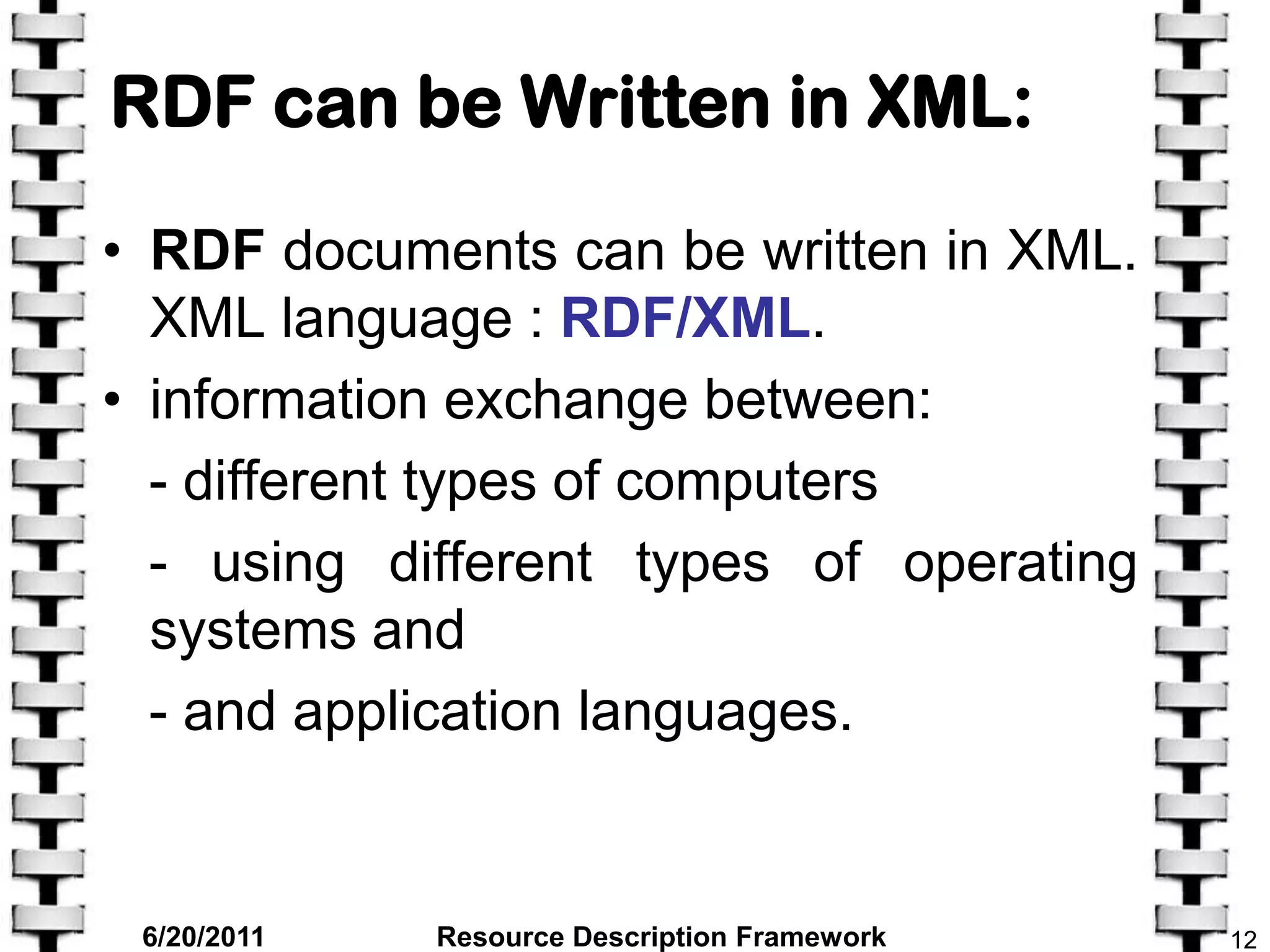 RDF can be Written in XML:

• RDF documents can be written in XML. XML language : RDF/XML.

• information exchange between:

- different types of computers

- using different types of operating systems and

- and application languages.

6/20/2011

Resource Description Framework

12